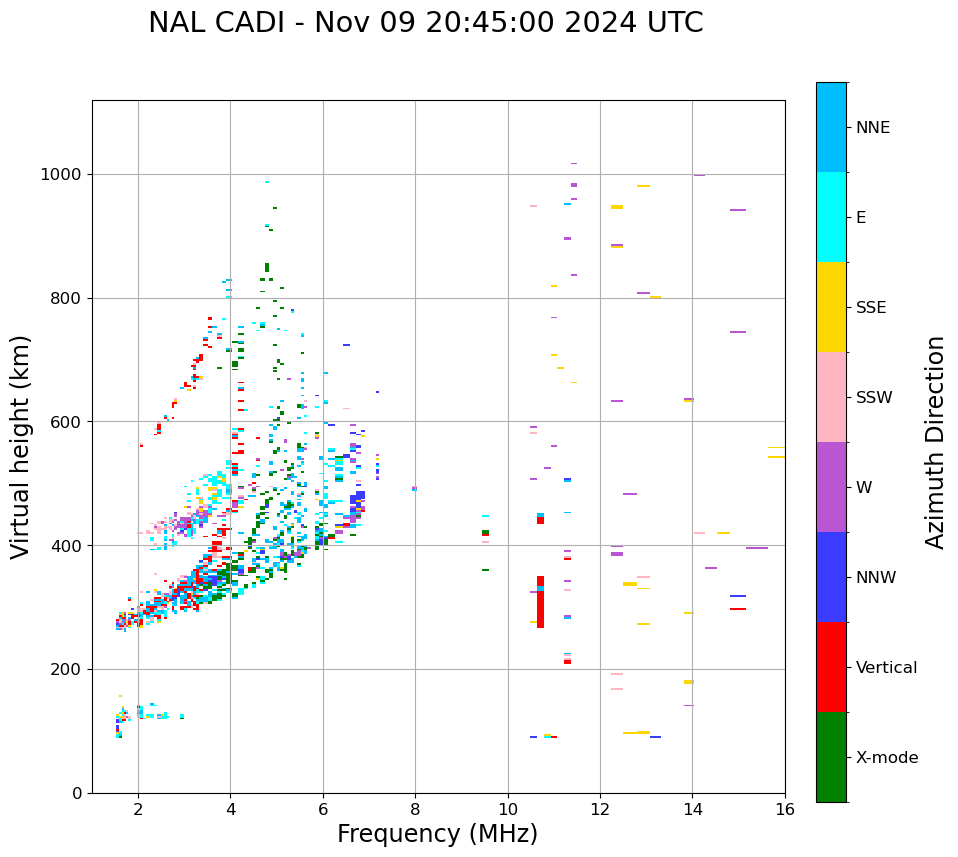 NAL CADI - Nov 09 20:45:00 2024 UTC

Virtual height (km)

1000
800
600
400
200
0

2
4
6
8
10
12
14
16

Frequency (MHz)

NNE
E
SSE
SSW
W
NNW
Vertical
X-mode

Azimuth Direction